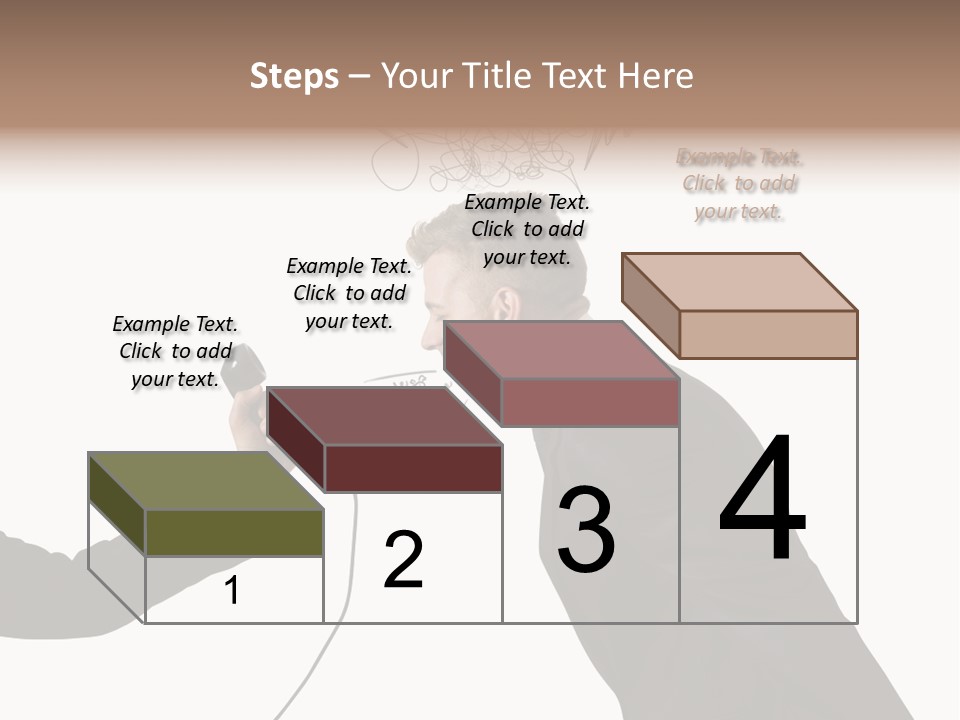 Steps – Your Title Text Here

Example Text. Click to add your text.

Example Text. Click to add your text.

Example Text. Click to add your text.

Example Text. Click to add your text.

1

2

3

4